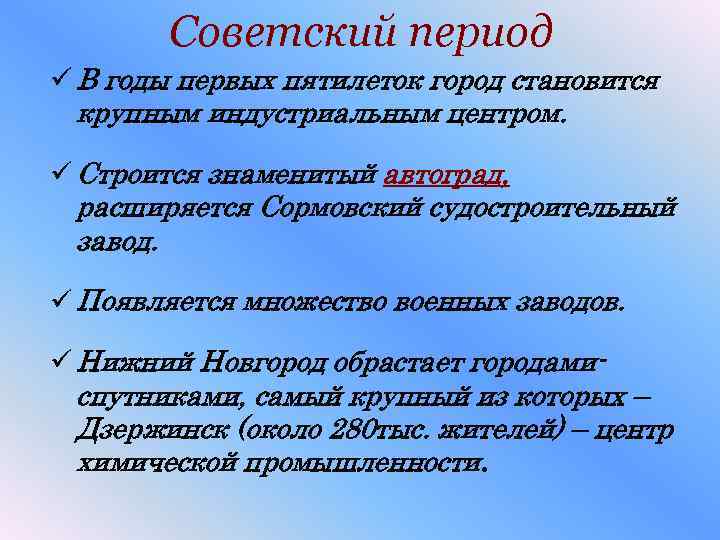 Советский период

✓ В годы первых пятилеток город становится крупным индустриальным центром.

✓ Строится знаменитый автоград, расширяется Сормовский судостроительный завод.

✓ Появляется множество военных заводов.

✓ Нижний Новгород обрастает городами-спутниками, самый крупный из которых – Дзержинск (около 280тыс. жителей) – центр химической промышленности.